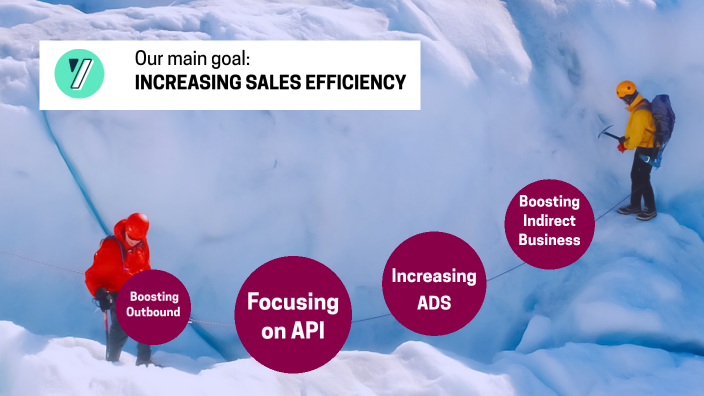 Our main goal:
INCREASING SALES EFFICIENCY

Boosting Outbound

Focusing on API

Increasing ADS

Boosting Indirect Business